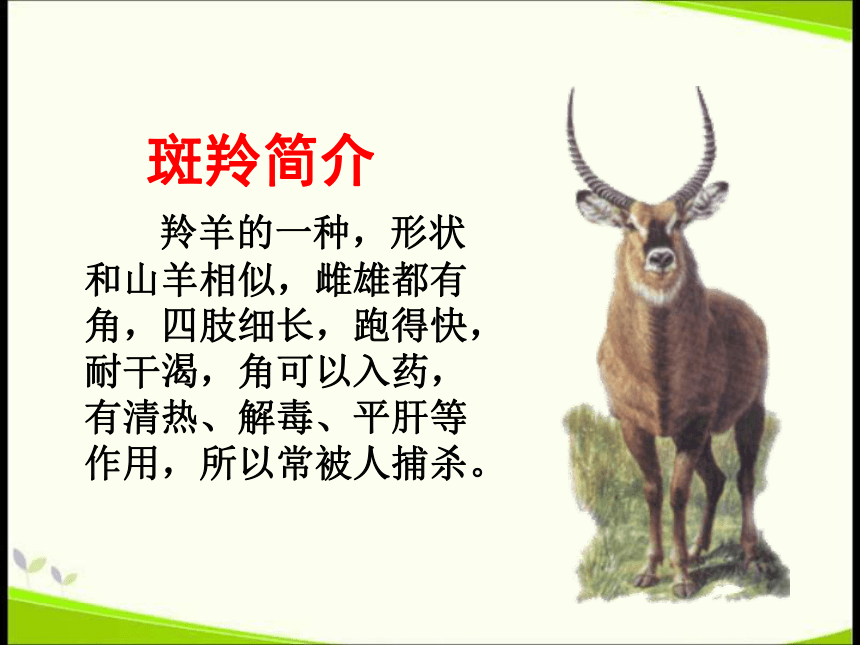 斑羚简介

羚羊的一种，形状和山羊相似，雌雄都有角，四肢细长，跑得快，耐干渴，角可以入药，有清热、解毒、平肝等作用，所以常被人捕杀。